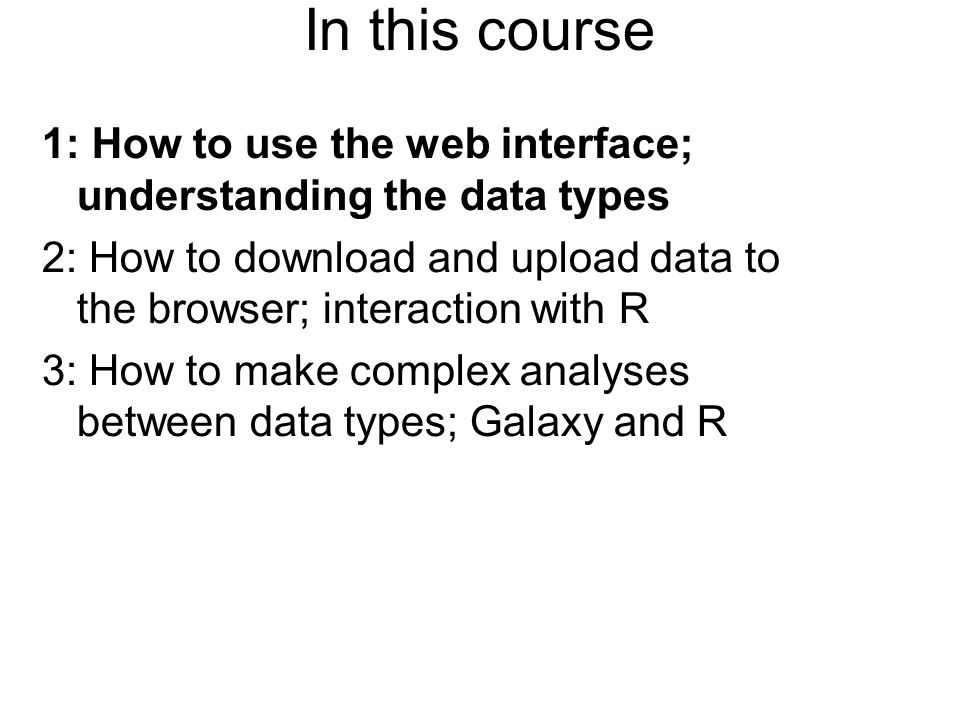 In this course

1: How to use the web interface; understanding the data types

2: How to download and upload data to the browser; interaction with R

3: How to make complex analyses between data types; Galaxy and R